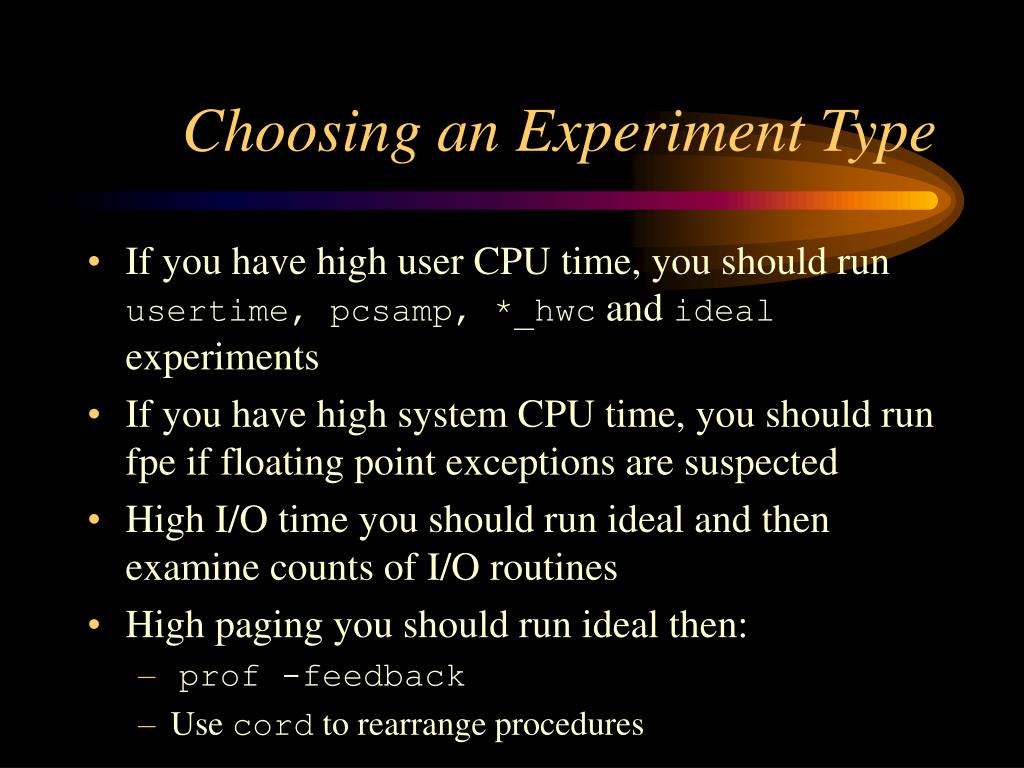 Choosing an Experiment Type

• If you have high user CPU time, you should run usertime, pcsamp, *_hwc and ideal experiments

• If you have high system CPU time, you should run fpe if floating point exceptions are suspected

• High I/O time you should run ideal and then examine counts of I/O routines

• High paging you should run ideal then:

– prof -feedback

– Use cord to rearrange procedures